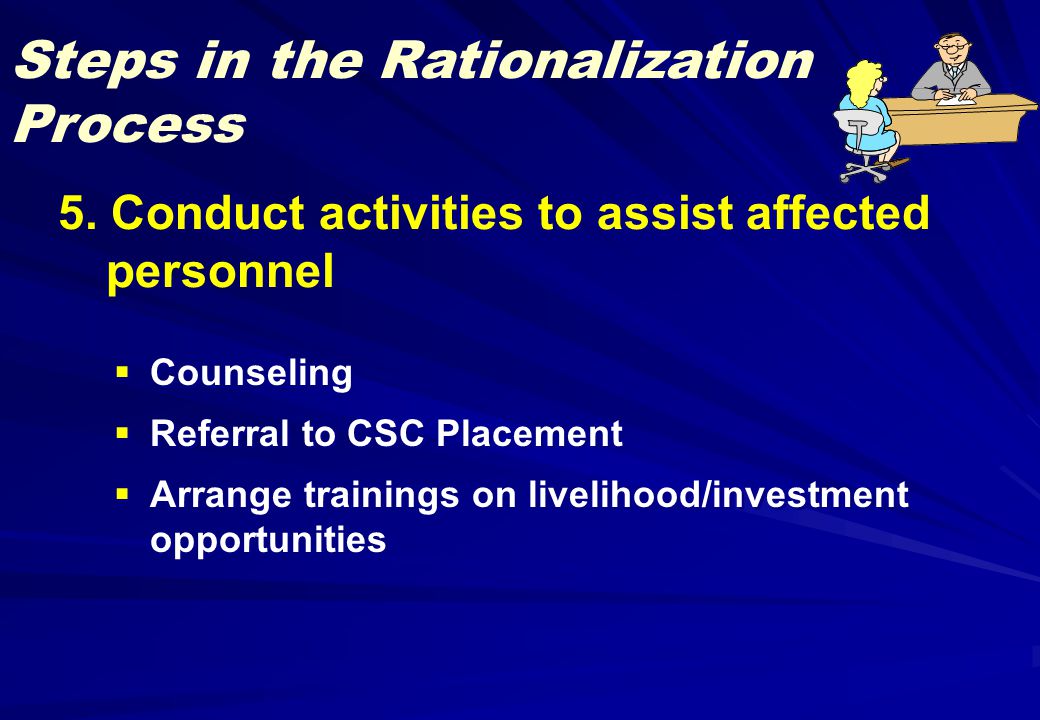 Steps in the Rationalization Process

5. Conduct activities to assist affected personnel

▪ Counseling
▪ Referral to CSC Placement
▪ Arrange trainings on livelihood/investment opportunities